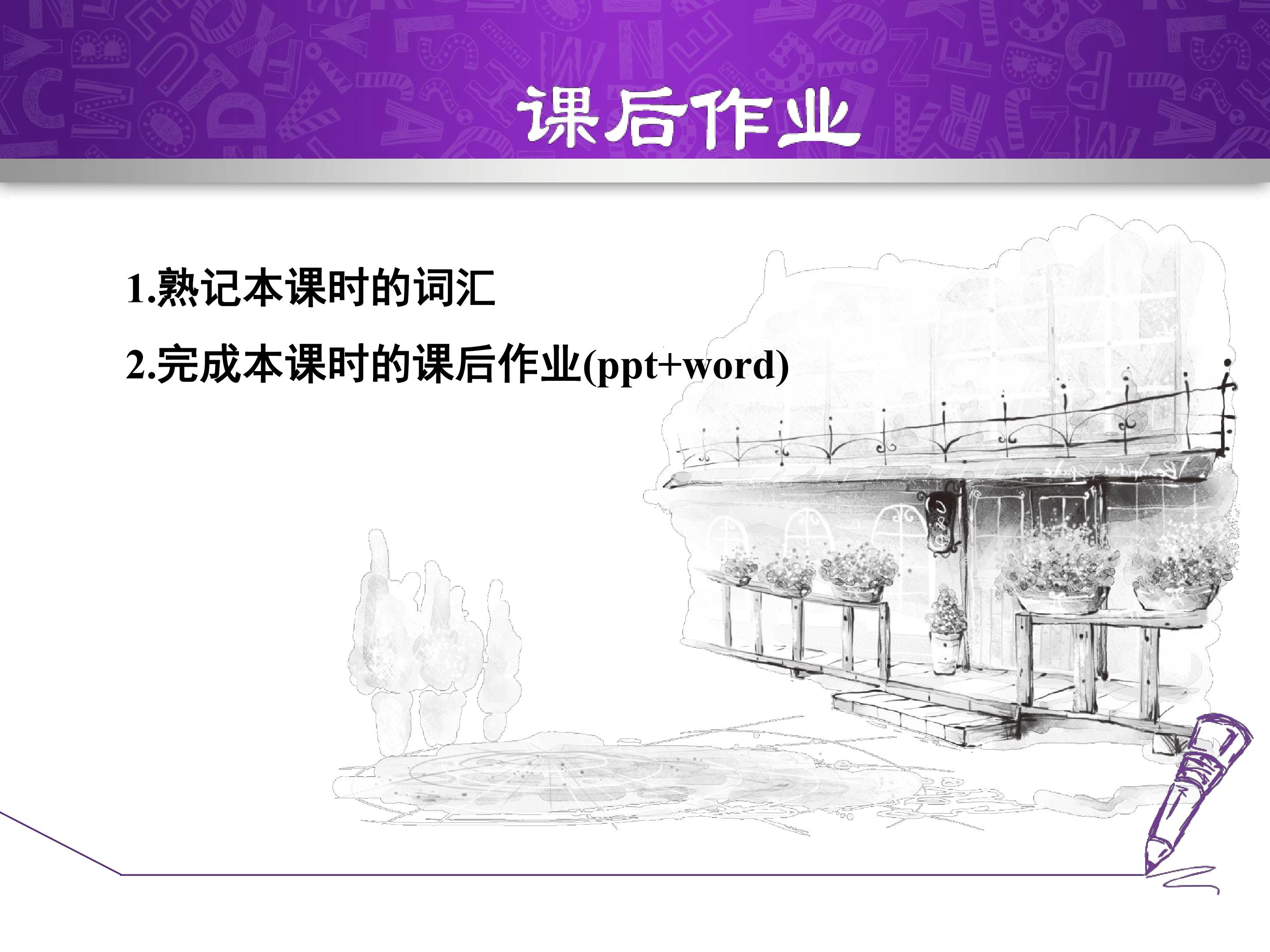 课后作业

1.熟记本课时的词汇

2.完成本课时的课后作业(ppt+word)